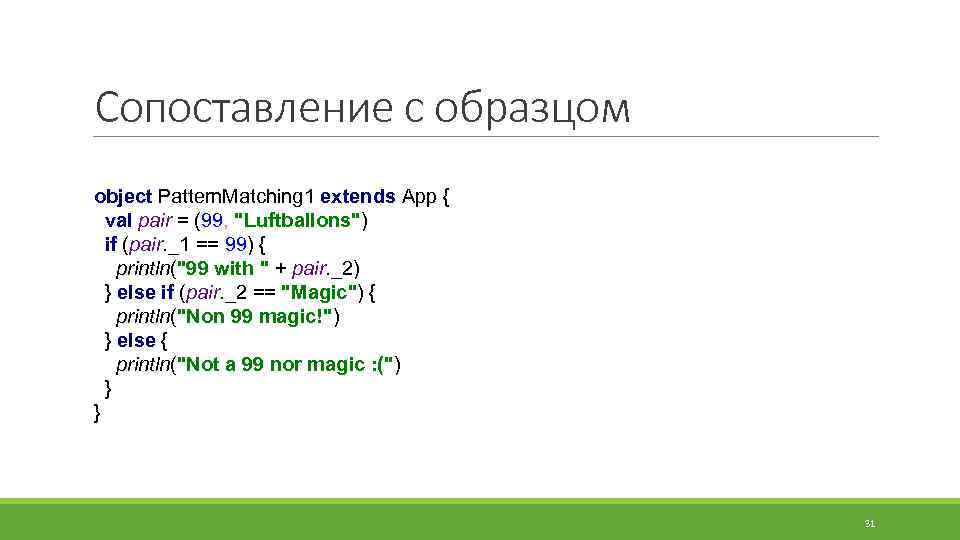 Сопоставление с образцом

object PatternMatching1 extends App {
  val pair = (99, "Luftballons")
  if (pair._1 == 99) {
    println("99 with " + pair._2)
  } else if (pair._2 == "Magic") {
    println("Non 99 magic!")
  } else {
    println("Not a 99 nor magic :(")
  }
}

31